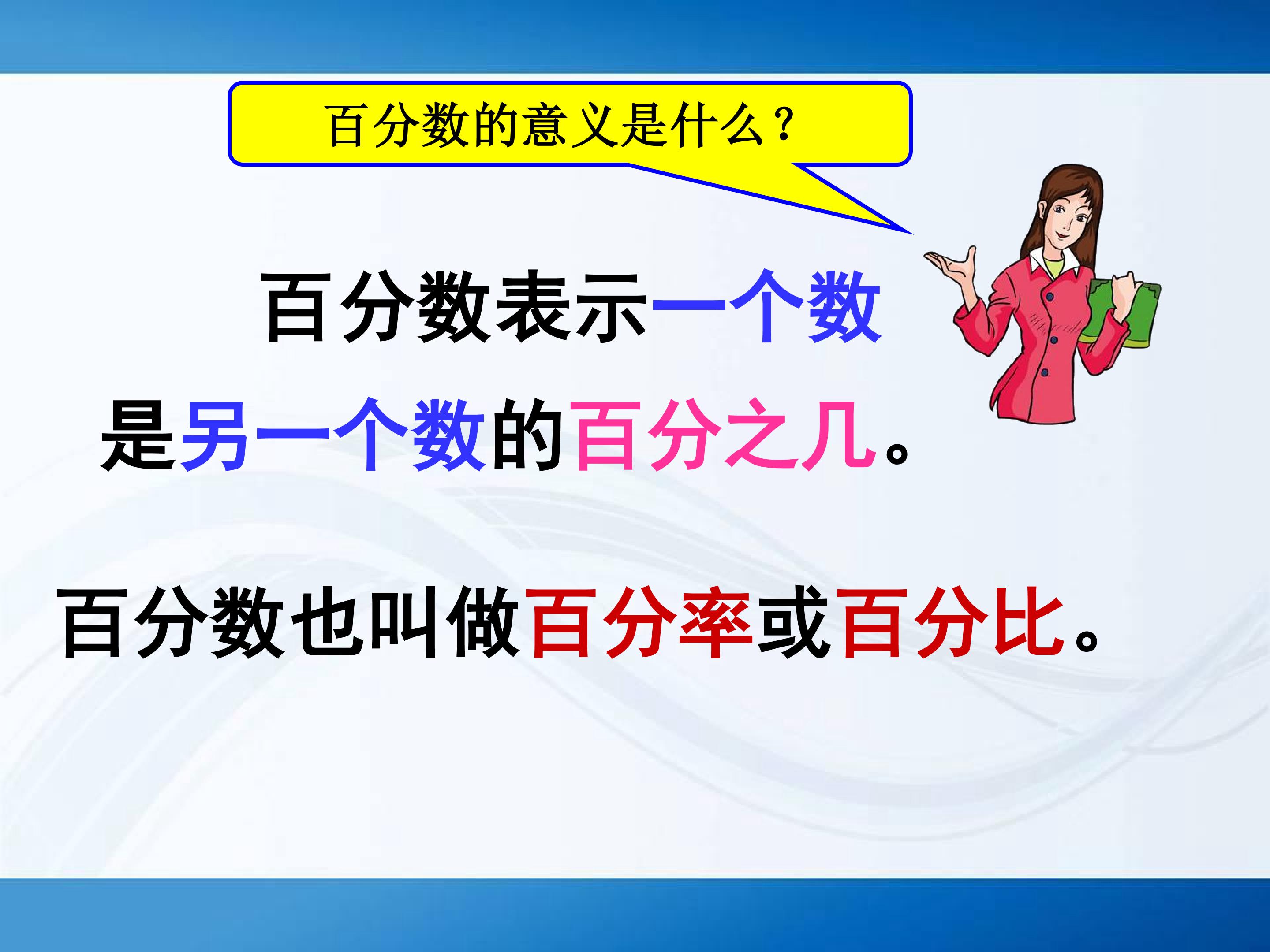 百分数的意义是什么？

百分数表示一个数是另一个数的百分之几。

百分数也叫做百分率或百分比。